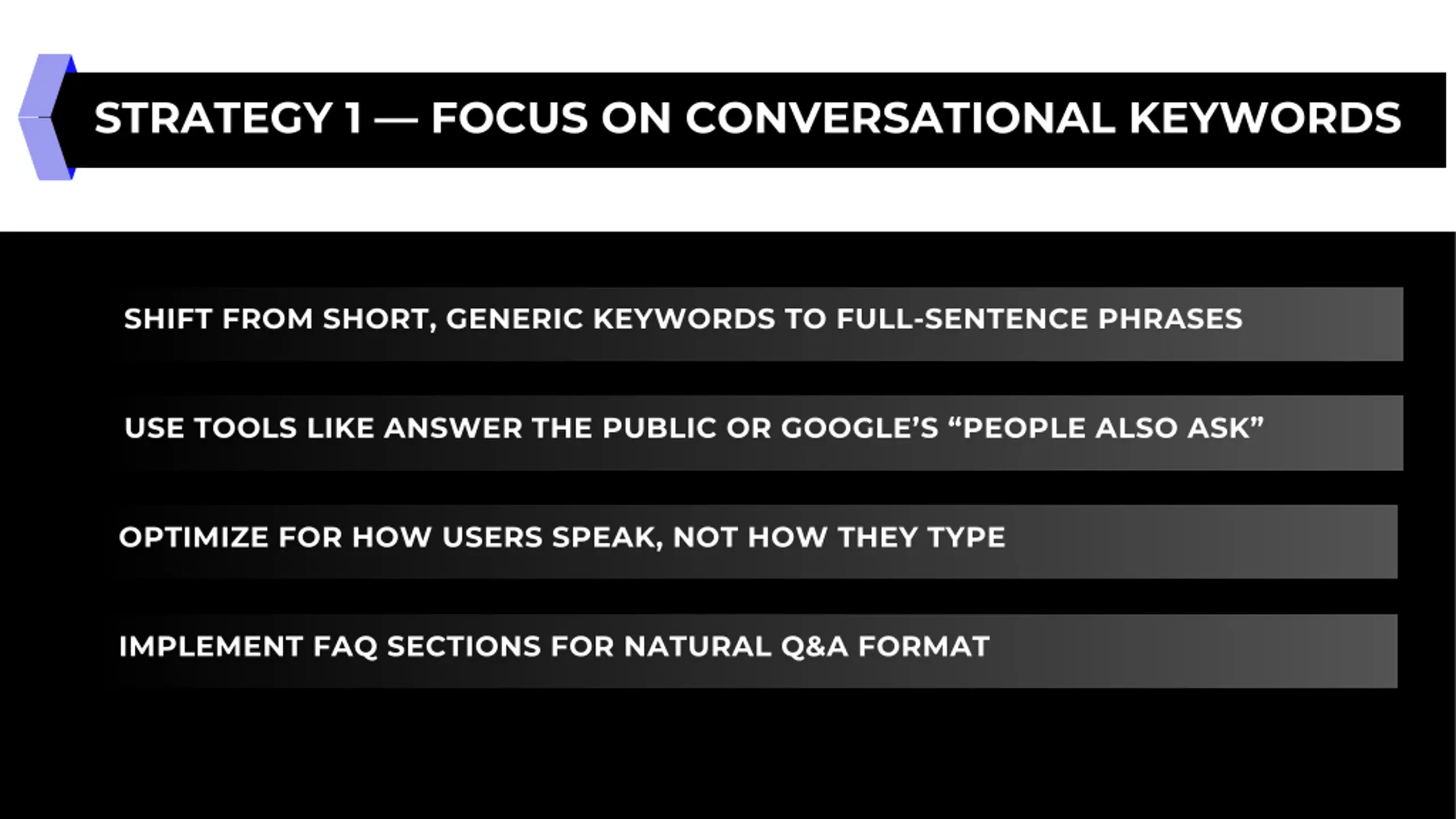 STRATEGY 1 — FOCUS ON CONVERSATIONAL KEYWORDS

SHIFT FROM SHORT, GENERIC KEYWORDS TO FULL-SENTENCE PHRASES

USE TOOLS LIKE ANSWER THE PUBLIC OR GOOGLE'S "PEOPLE ALSO ASK"

OPTIMIZE FOR HOW USERS SPEAK, NOT HOW THEY TYPE

IMPLEMENT FAQ SECTIONS FOR NATURAL Q&A FORMAT